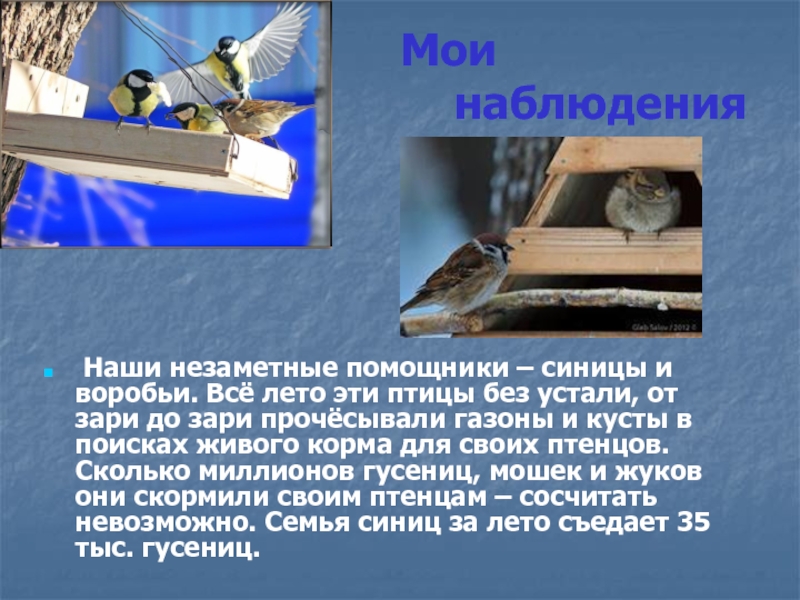 Мои наблюдения

Gleb Salov / 2012 ©

Наши незаметные помощники – синицы и воробьи. Всё лето эти птицы без устали, от зари до зари прочёсывали газоны и кусты в поисках живого корма для своих птенцов. Сколько миллионов гусениц, мошек и жуков они скормили своим птенцам – сосчитать невозможно. Семья синиц за лето съедает 35 тыс. гусениц.